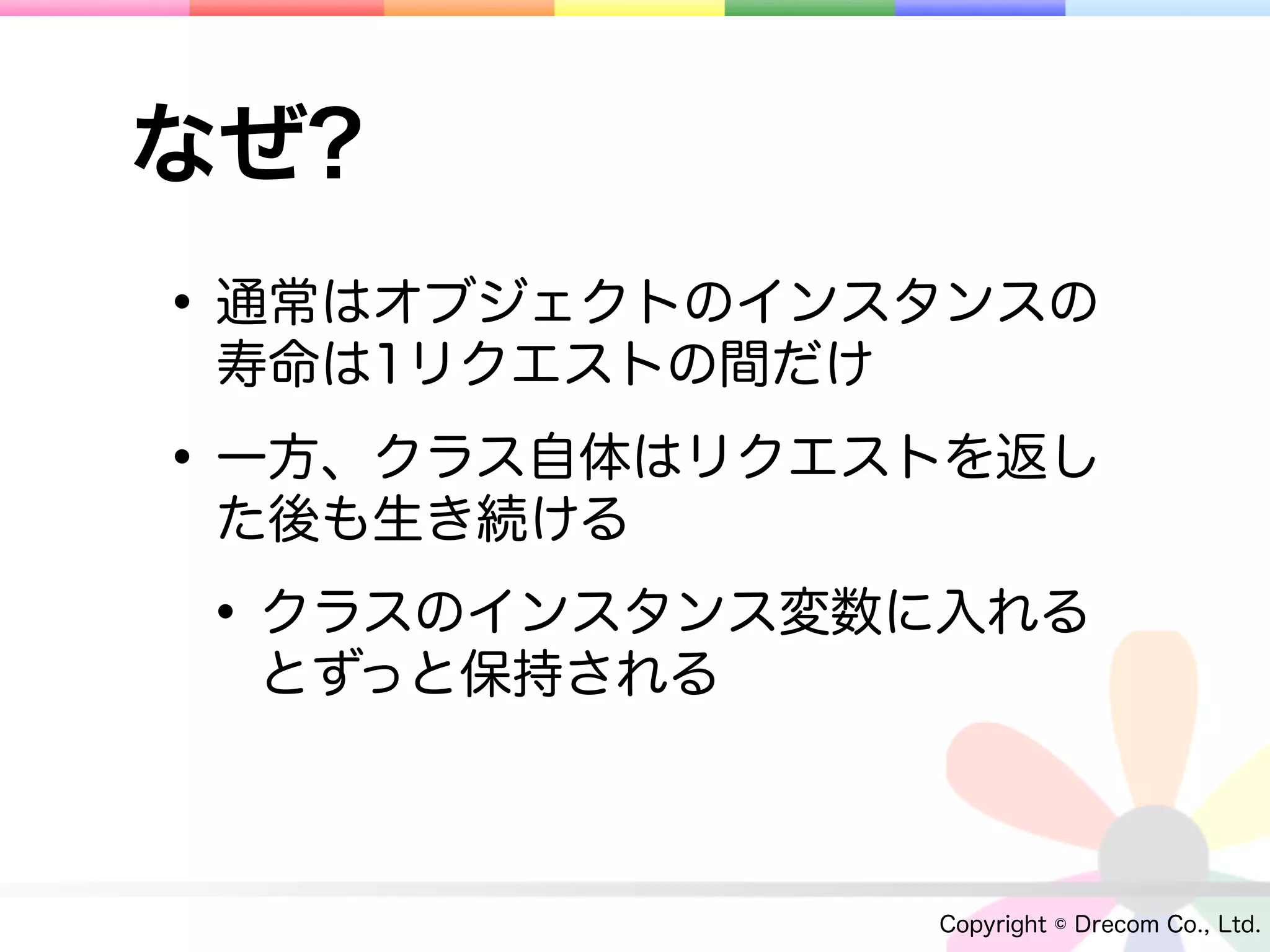 なぜ?

• 通常はオブジェクトのインスタンスの寿命は1リクエストの間だけ

• 一方、クラス自体はリクエストを返した後も生き続ける

• クラスのインスタンス変数に入れるとずっと保持される

Copyright © Drecom Co., Ltd.